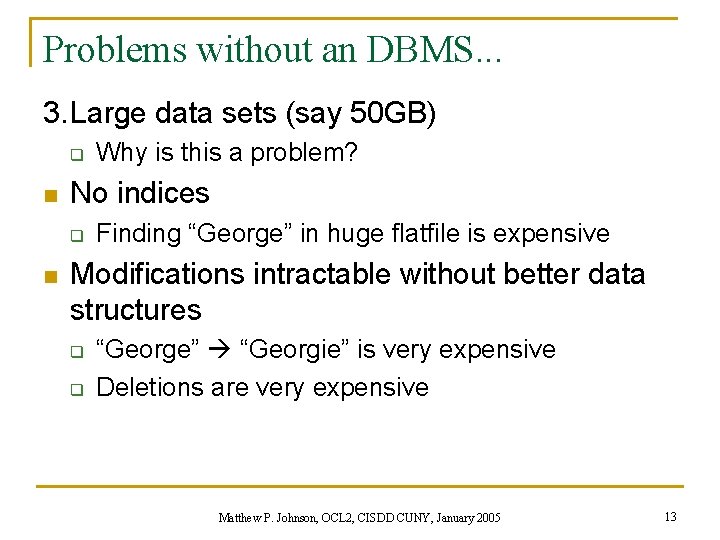 Problems without an DBMS...

3. Large data sets (say 50GB)

- Why is this a problem?

- No indices
  - Finding “George” in huge flatfile is expensive
- Modifications intractable without better data structures
  - “George” → “Georgie” is very expensive
  - Deletions are very expensive

Matthew P. Johnson, OCL2, CISDD CUNY, January 2005

13